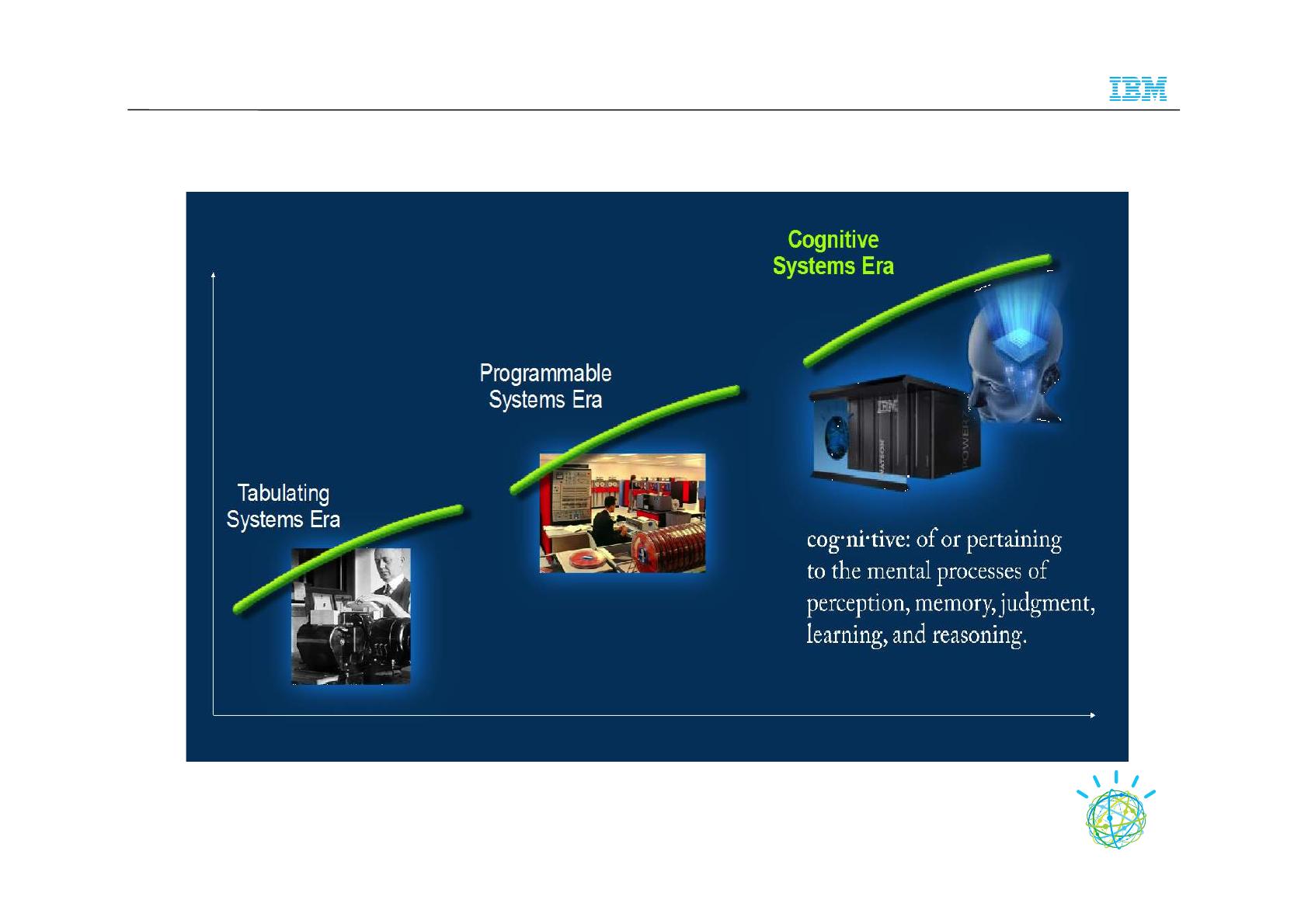 IBM

Cognitive Systems Era

Programmable Systems Era

Tabulating Systems Era

IBM

WATSON

POWER7

cog·ni·tive: of or pertaining to the mental processes of perception, memory, judgment, learning, and reasoning.